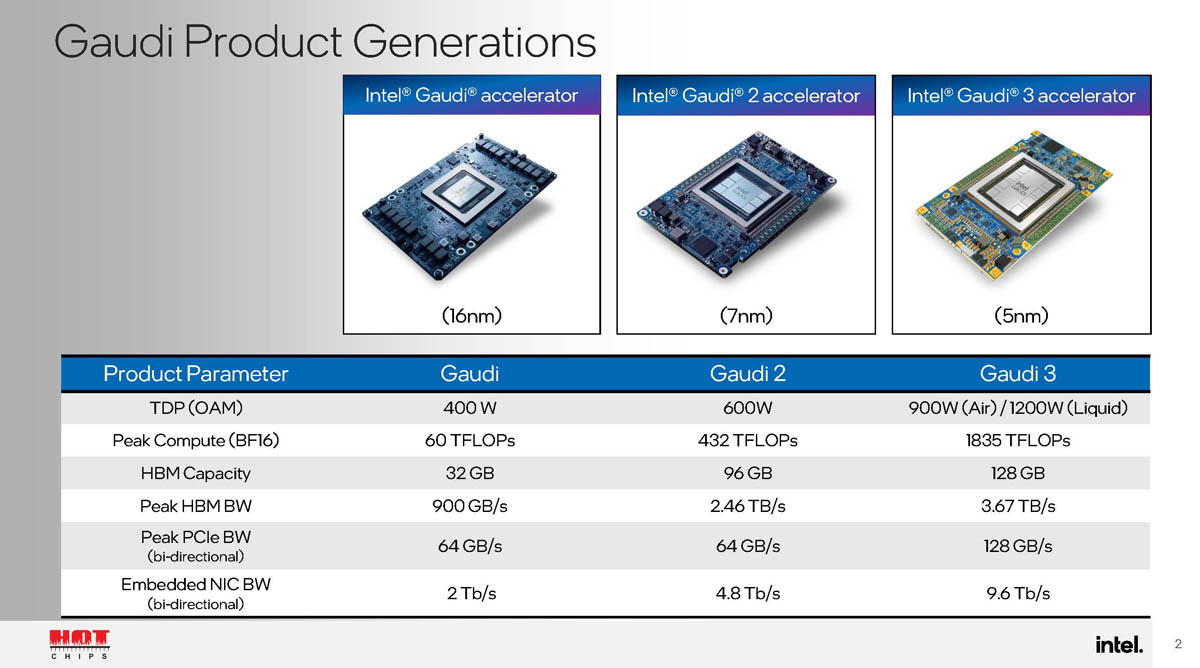 Gaudi Product Generations

Intel® Gaudi® accelerator

(16nm)

Intel® Gaudi® 2 accelerator

(7nm)

Intel® Gaudi® 3 accelerator

(5nm)

| Product Parameter | Gaudi | Gaudi 2 | Gaudi 3 |
|---|---|---|---|
| TDP (OAM) | 400 W | 600W | 900W (Air) / 1200W (Liquid) |
| Peak Compute (BF16) | 60 TFLOPs | 432 TFLOPs | 1835 TFLOPs |
| HBM Capacity | 32 GB | 96 GB | 128 GB |
| Peak HBM BW | 900 GB/s | 2.46 TB/s | 3.67 TB/s |
| Peak PCIe BW (bi-directional) | 64 GB/s | 64 GB/s | 128 GB/s |
| Embedded NIC BW (bi-directional) | 2 Tb/s | 4.8 Tb/s | 9.6 Tb/s |

HOT CHIPS

intel.

2